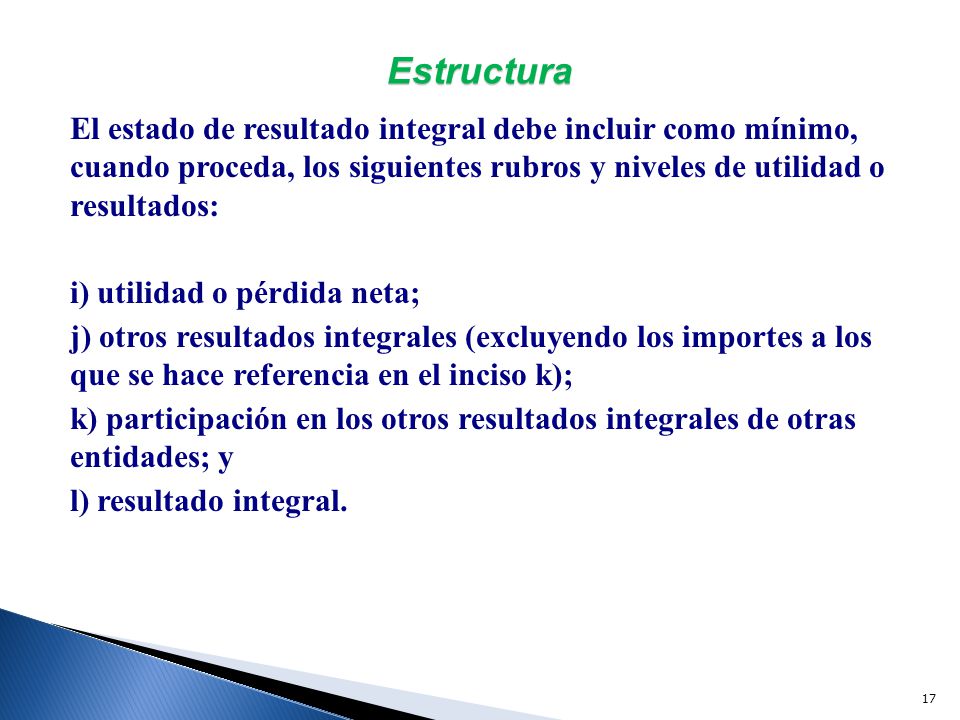 Estructura

El estado de resultado integral debe incluir como mínimo, cuando proceda, los siguientes rubros y niveles de utilidad o resultados:

i) utilidad o pérdida neta;

j) otros resultados integrales (excluyendo los importes a los que se hace referencia en el inciso k);

k) participación en los otros resultados integrales de otras entidades; y

l) resultado integral.

17